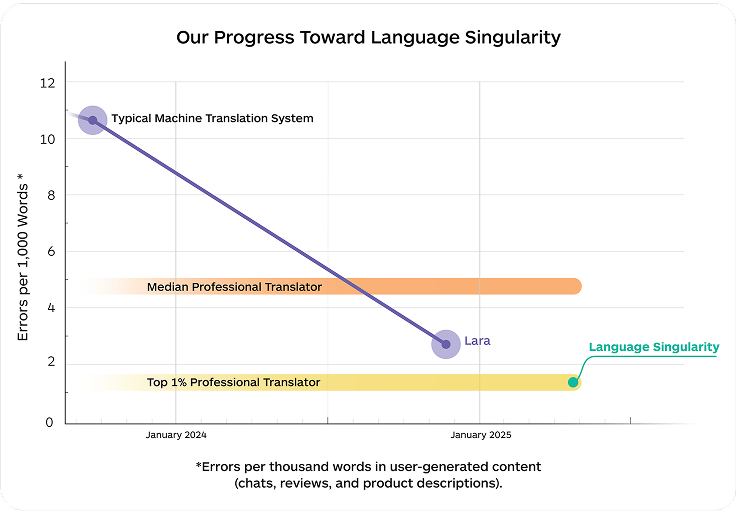 Our Progress Toward Language Singularity

Errors per 1,000 Words *

12
10
8
6
4
2
0

Typical Machine Translation System

Median Professional Translator

Lara

Language Singularity

Top 1% Professional Translator

January 2024
January 2025

*Errors per thousand words in user-generated content (chats, reviews, and product descriptions).